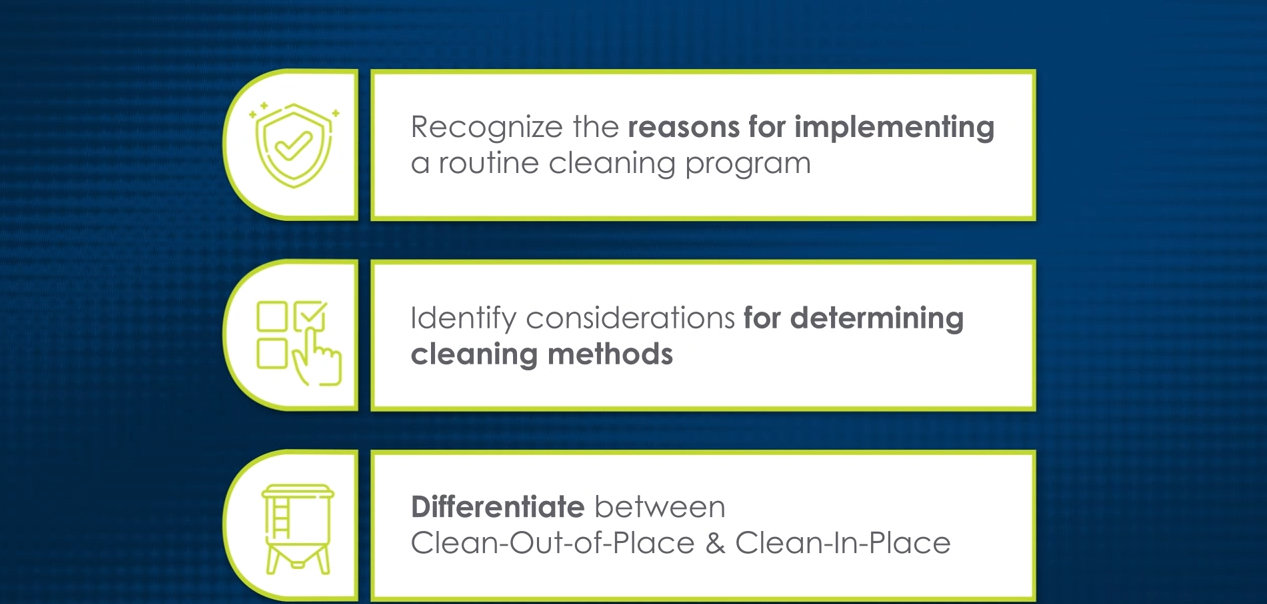 Recognize the reasons for implementing a routine cleaning program

Identify considerations for determining cleaning methods

Differentiate between Clean-Out-of-Place & Clean-In-Place